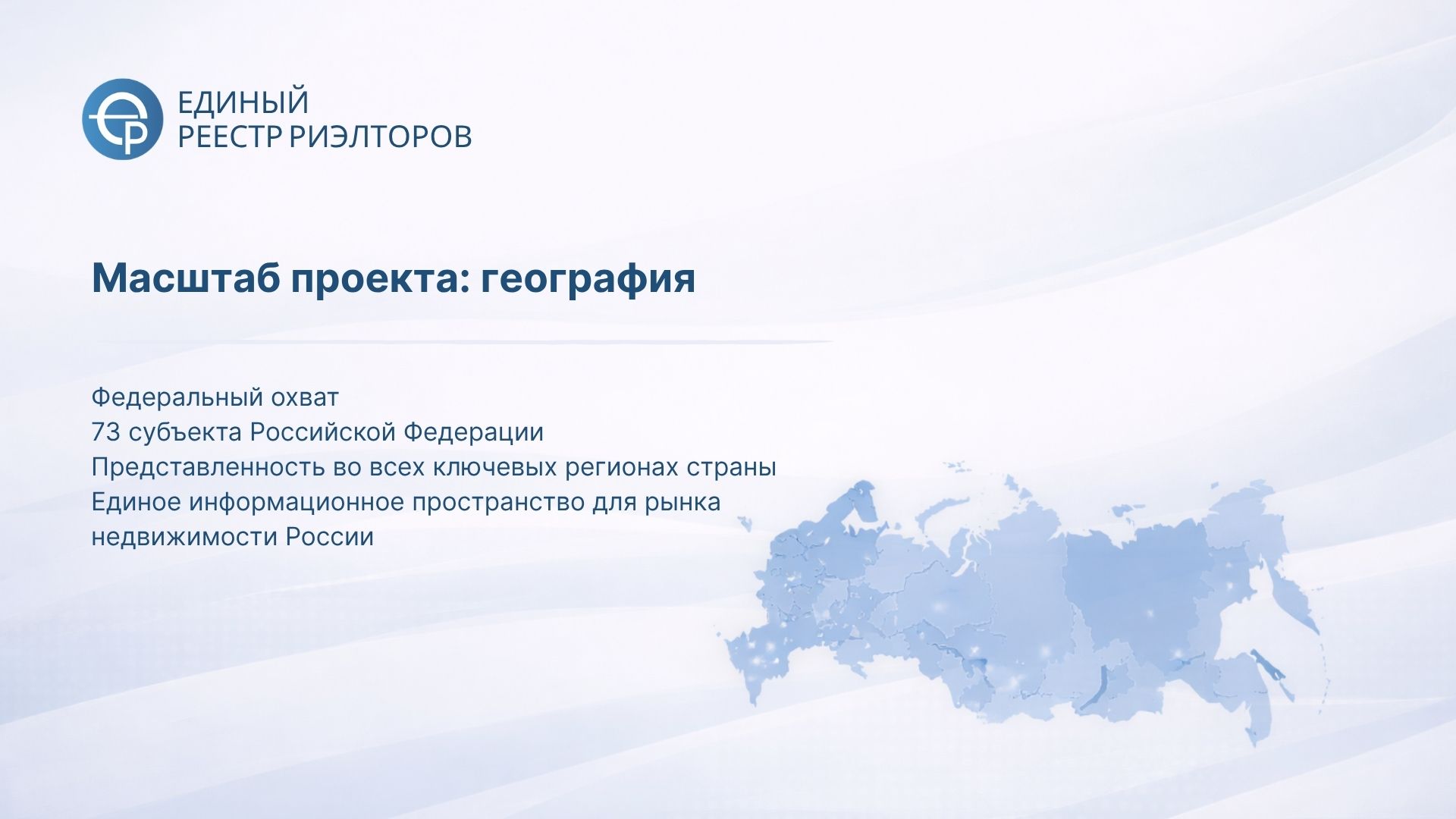 ЕДИНЫЙ
РЕЕСТР РИЭЛТОРОВ

Масштаб проекта: география

Федеральный охват
73 субъекта Российской Федерации
Представленность во всех ключевых регионах страны
Единое информационное пространство для рынка недвижимости России